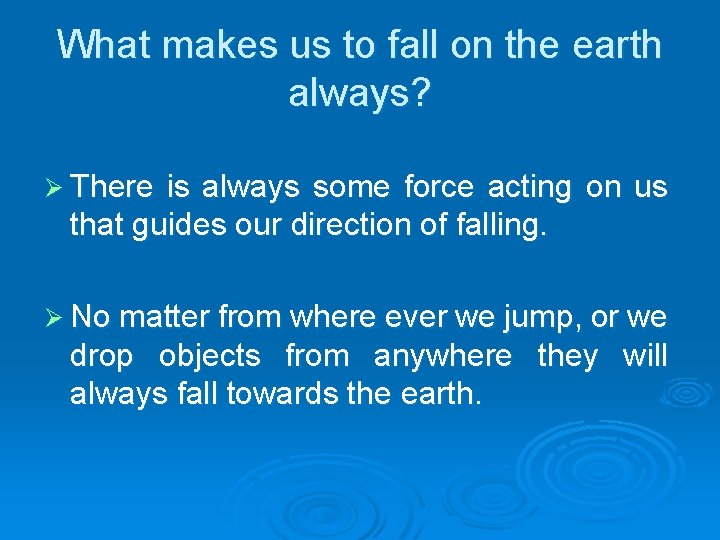 What makes us to fall on the earth always?

➢ There is always some force acting on us that guides our direction of falling.

➢ No matter from where ever we jump, or we drop objects from anywhere they will always fall towards the earth.